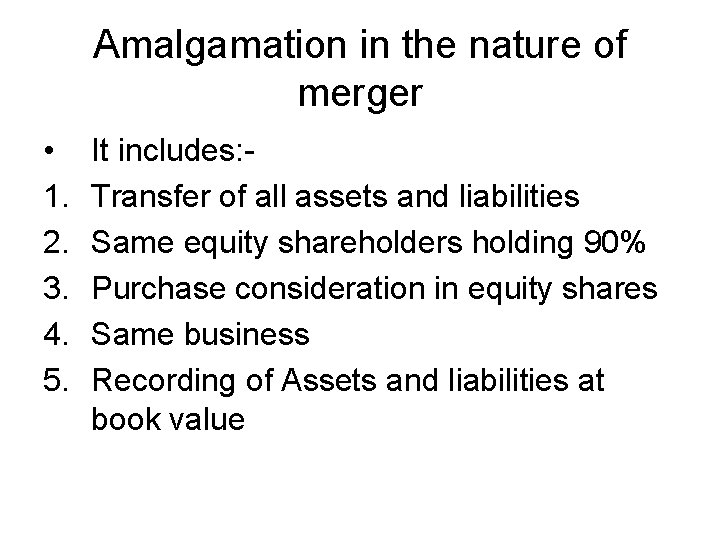 Amalgamation in the nature of merger

• It includes:-

1. Transfer of all assets and liabilities
2. Same equity shareholders holding 90%
3. Purchase consideration in equity shares
4. Same business
5. Recording of Assets and liabilities at book value